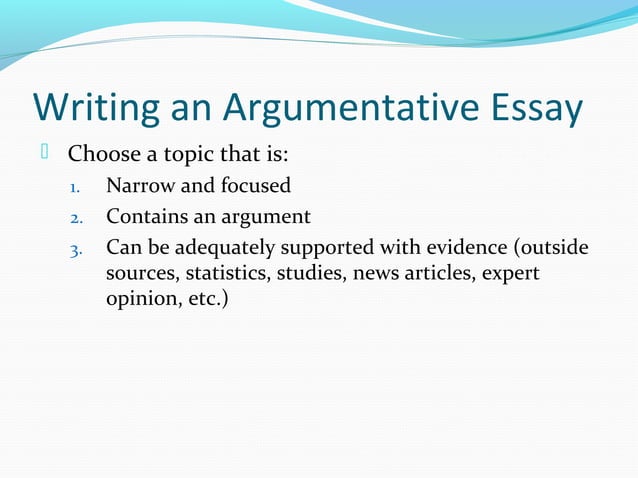 Writing an Argumentative Essay

Choose a topic that is:
1. Narrow and focused
2. Contains an argument
3. Can be adequately supported with evidence (outside sources, statistics, studies, news articles, expert opinion, etc.)